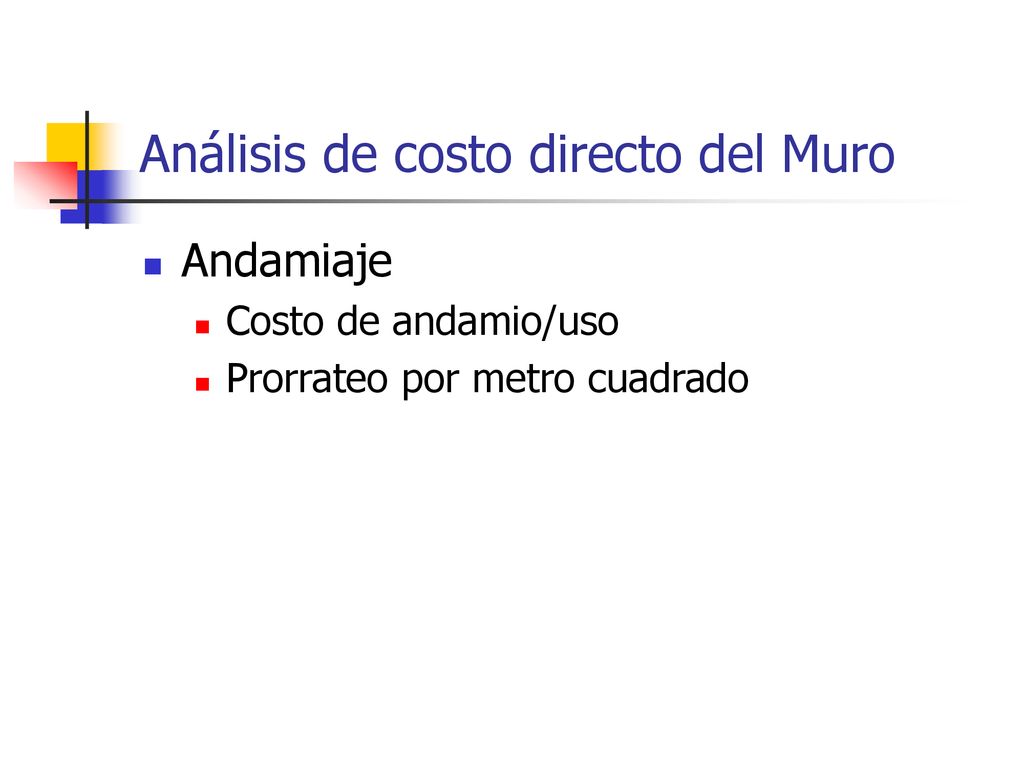 Análisis de costo directo del Muro

Andamiaje

Costo de andamio/uso

Prorrateo por metro cuadrado